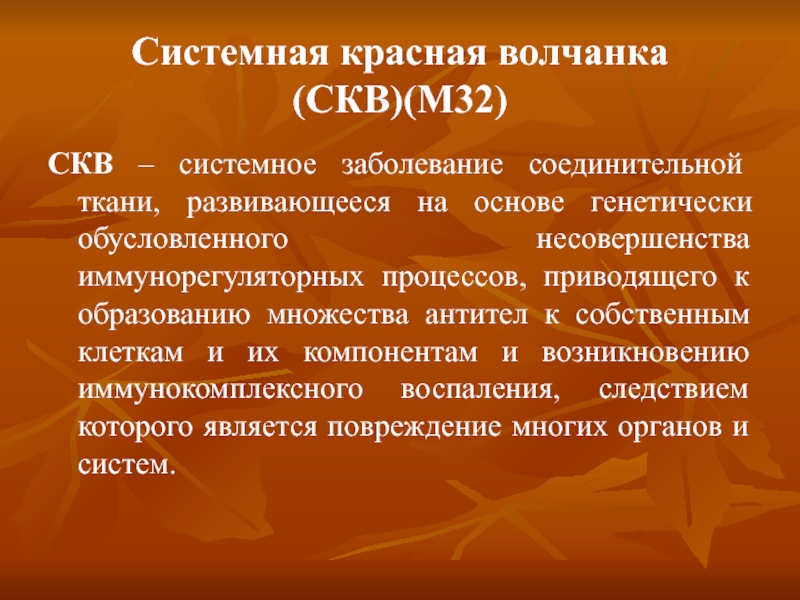 Системная красная волчанка (СКВ)(М32)

СКВ – системное заболевание соединительной ткани, развивающееся на основе генетически обусловленного несовершенства иммунорегуляторных процессов, приводящего к образованию множества антител к собственным клеткам и их компонентам и возникновению иммунокомплексного воспаления, следствием которого является повреждение многих органов и систем.